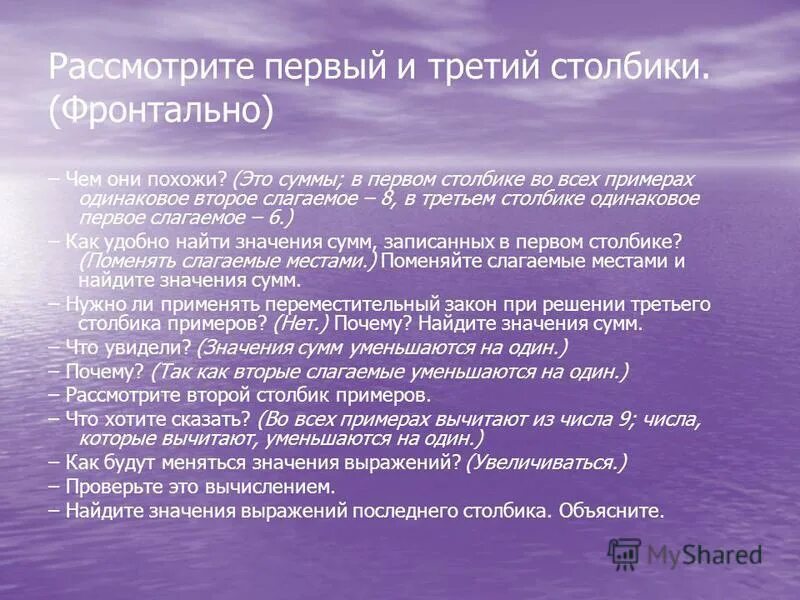 Рассмотрите первый и третий столбики. (Фронтально)

– Чем они похожи? (Это суммы; в первом столбике во всех примерах одинаковое второе слагаемое – 8, в третьем столбике одинаковое первое слагаемое – 6.)

– Как удобно найти значения сумм, записанных в первом столбике? (Поменять слагаемые местами.) Поменяйте слагаемые местами и найдите значения сумм.

– Нужно ли применять переместительный закон при решении третьего столбика примеров? (Нет.) Почему? Найдите значения сумм.

– Что увидели? (Значения сумм уменьшаются на один.)

– Почему? (Так как вторые слагаемые уменьшаются на один.)

– Рассмотрите второй столбик примеров.

– Что хотите сказать? (Во всех примерах вычитают из числа 9; числа, которые вычитают, уменьшаются на один.)

– Как будут меняться значения выражений? (Увеличиваться.)

– Проверьте это вычислением.

– Найдите значения выражений последнего столбика. Объясните.

MyShared